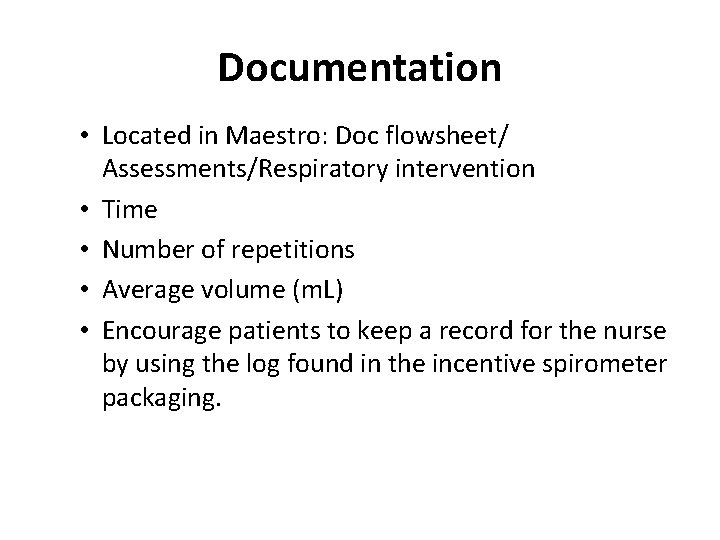 Documentation

• Located in Maestro: Doc flowsheet/ Assessments/Respiratory intervention
• Time
• Number of repetitions
• Average volume (mL)
• Encourage patients to keep a record for the nurse by using the log found in the incentive spirometer packaging.